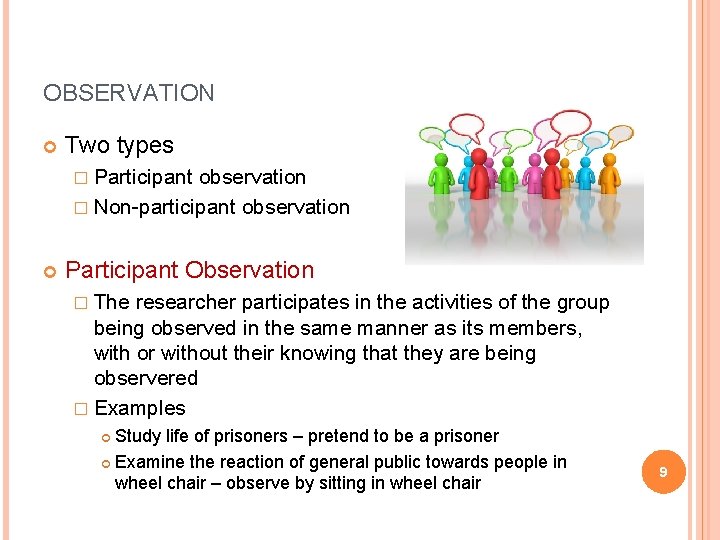 OBSERVATION

Two types
Participant observation
Non-participant observation

Participant Observation
The researcher participates in the activities of the group being observed in the same manner as its members, with or without their knowing that they are being observered
Examples
Study life of prisoners – pretend to be a prisoner
Examine the reaction of general public towards people in wheel chair – observe by sitting in wheel chair

9